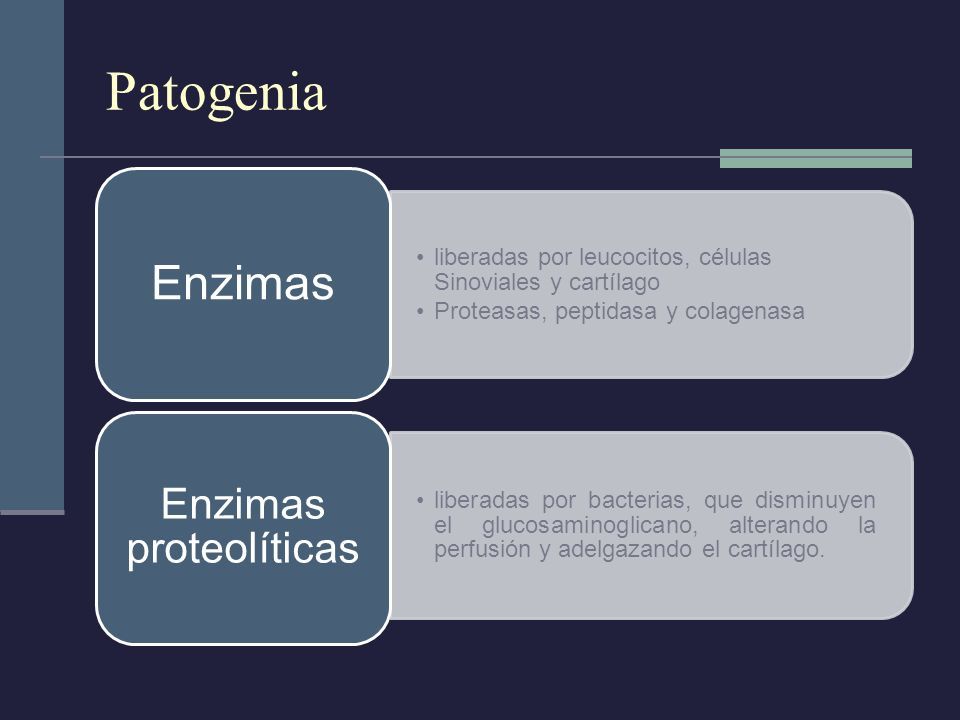 Patogenia

Enzimas

• liberadas por leucocitos, células Sinoviales y cartílago
• Proteasas, peptidasa y colagenasa

Enzimas proteolíticas

• liberadas por bacterias, que disminuyen el glucosaminoglicano, alterando la perfusión y adelgazando el cartílago.